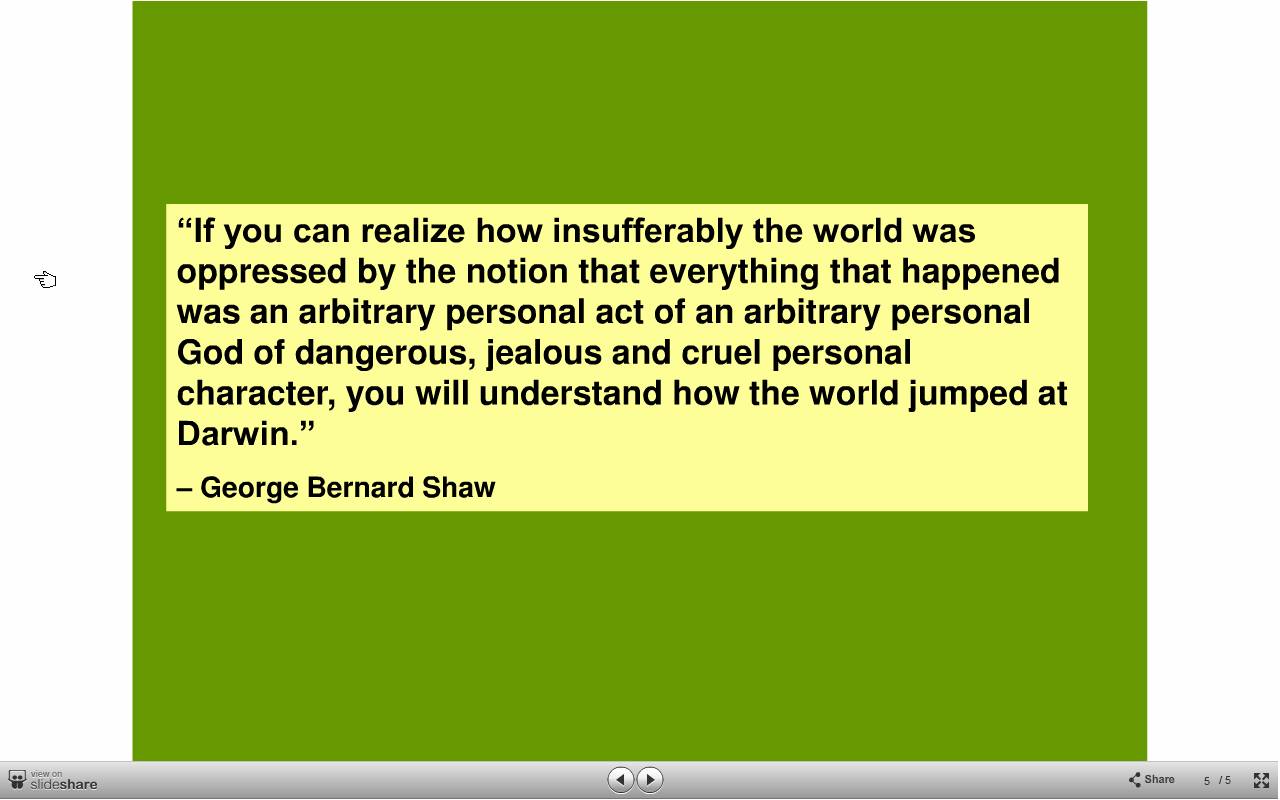 “If you can realize how insufferably the world was oppressed by the notion that everything that happened was an arbitrary personal act of an arbitrary personal God of dangerous, jealous and cruel personal character, you will understand how the world jumped at Darwin.”

– George Bernard Shaw

view on slideshare

Share 5 / 5